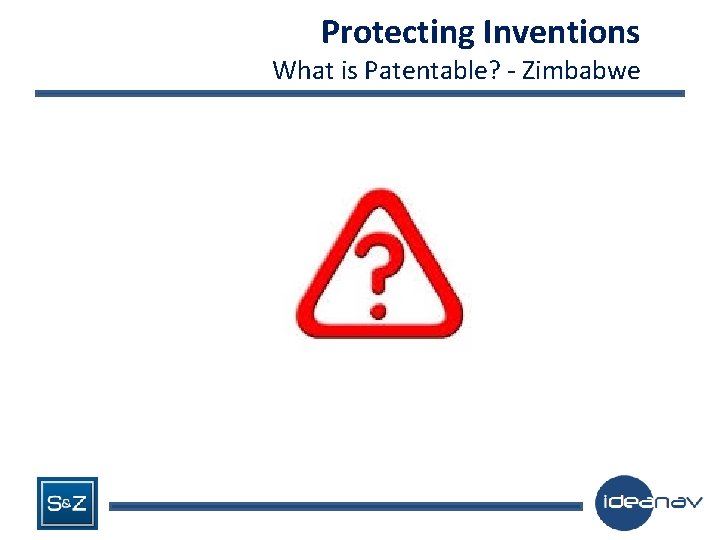 Protecting Inventions
What is Patentable? - Zimbabwe

?

S&Z

ideanav